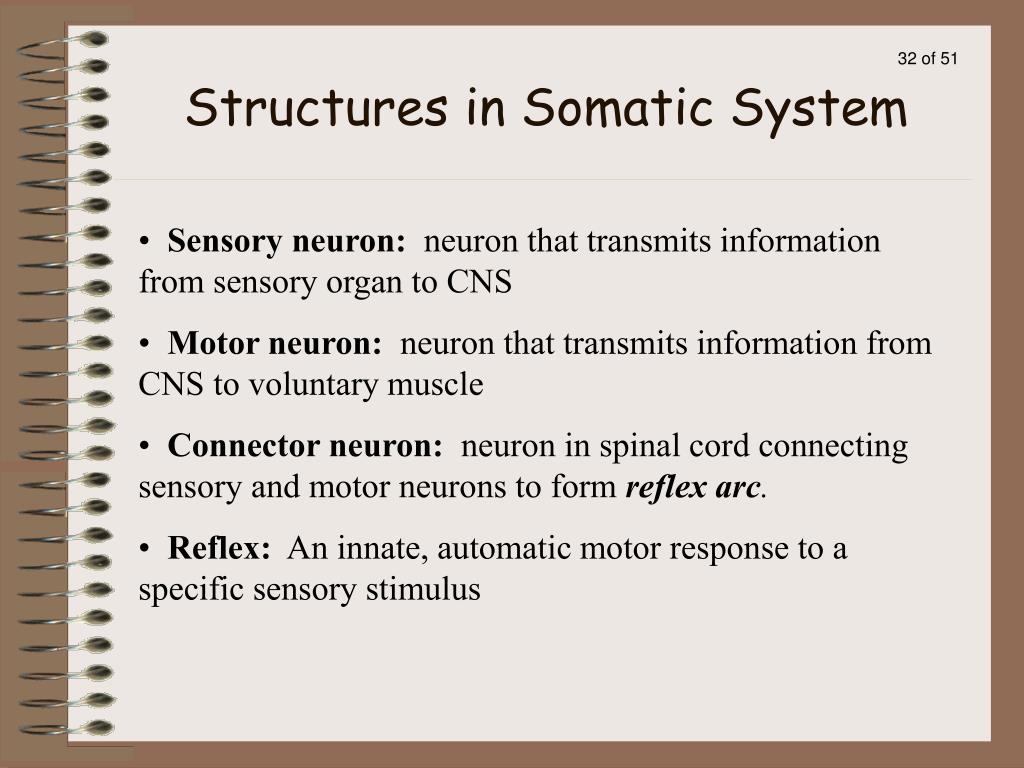 32 of 51

Structures in Somatic System

• Sensory neuron: neuron that transmits information from sensory organ to CNS

• Motor neuron: neuron that transmits information from CNS to voluntary muscle

• Connector neuron: neuron in spinal cord connecting sensory and motor neurons to form reflex arc.

• Reflex: An innate, automatic motor response to a specific sensory stimulus